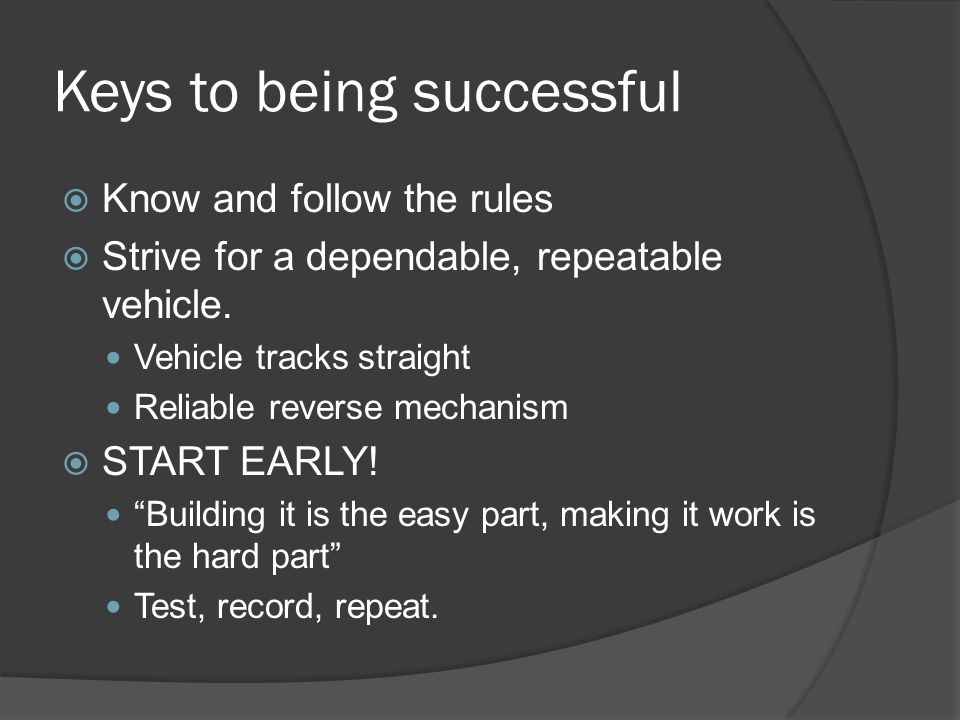 Keys to being successful

Know and follow the rules

Strive for a dependable, repeatable vehicle.

Vehicle tracks straight

Reliable reverse mechanism

START EARLY!

“Building it is the easy part, making it work is the hard part”

Test, record, repeat.